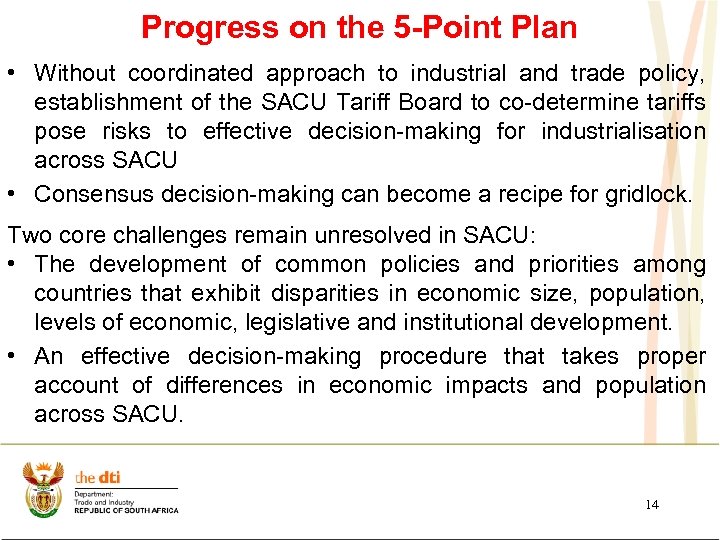 Progress on the 5-Point Plan

• Without coordinated approach to industrial and trade policy, establishment of the SACU Tariff Board to co-determine tariffs pose risks to effective decision-making for industrialisation across SACU

• Consensus decision-making can become a recipe for gridlock.

Two core challenges remain unresolved in SACU:

• The development of common policies and priorities among countries that exhibit disparities in economic size, population, levels of economic, legislative and institutional development.

• An effective decision-making procedure that takes proper account of differences in economic impacts and population across SACU.

the dti
Department:
Trade and Industry
REPUBLIC OF SOUTH AFRICA

14